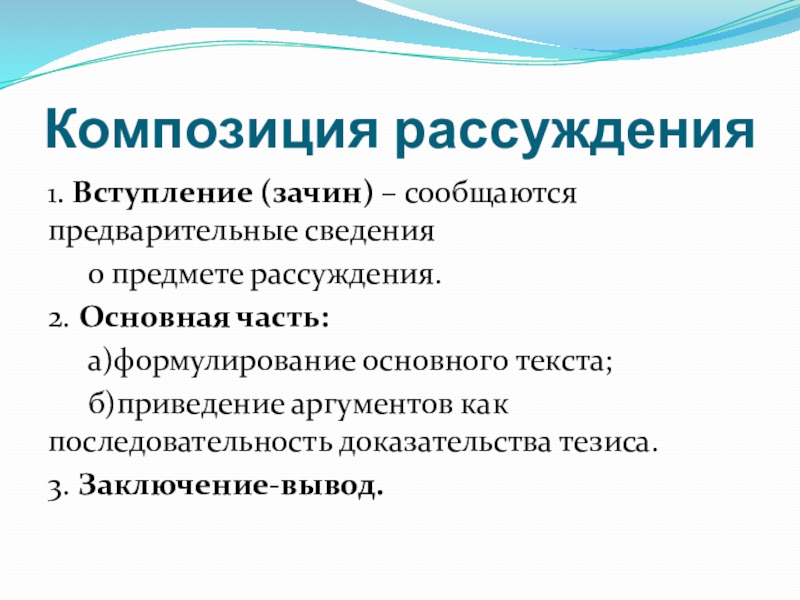 Композиция рассуждения

1. Вступление (зачин) – сообщаются предварительные сведения

о предмете рассуждения.

2. Основная часть:

а)формулирование основного текста;

б)приведение аргументов как последовательность доказательства тезиса.

3. Заключение-вывод.